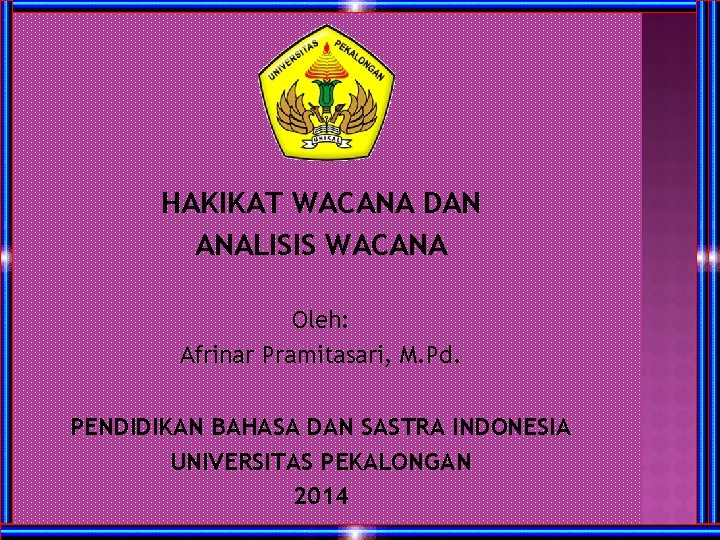 UNIVERSITAS PEKALONGAN
UNIKAL

HAKIKAT WACANA DAN ANALISIS WACANA

Oleh:
Afrinar Pramitasari, M.Pd.

PENDIDIKAN BAHASA DAN SASTRA INDONESIA
UNIVERSITAS PEKALONGAN
2014